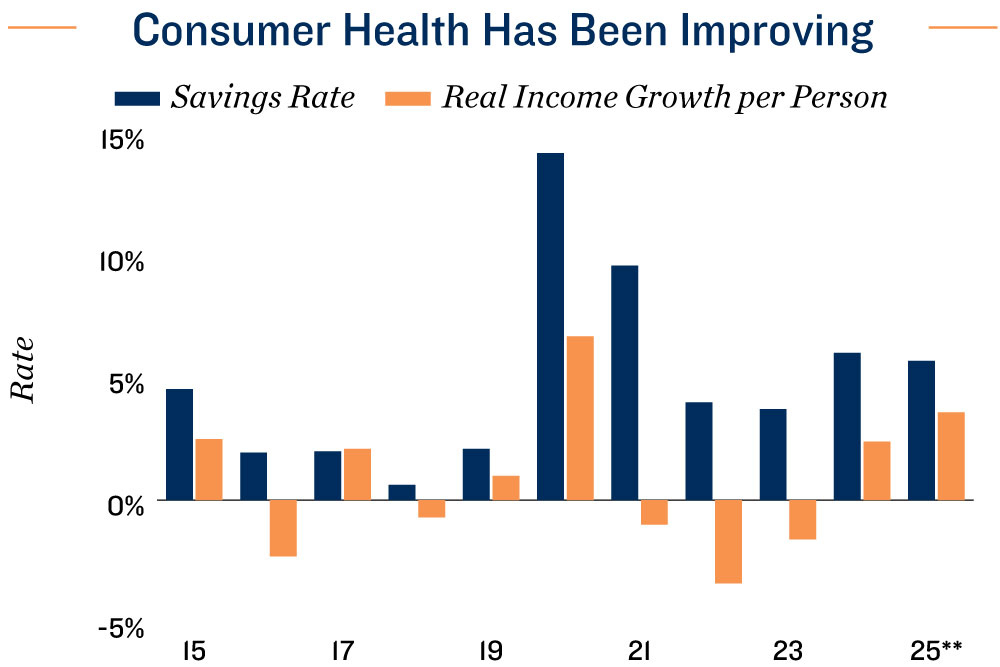 Consumer Health Has Been Improving

Savings Rate Real Income Growth per Person

Rate

15%
10%
5%
0%
-5%

15 17 19 21 23 25**